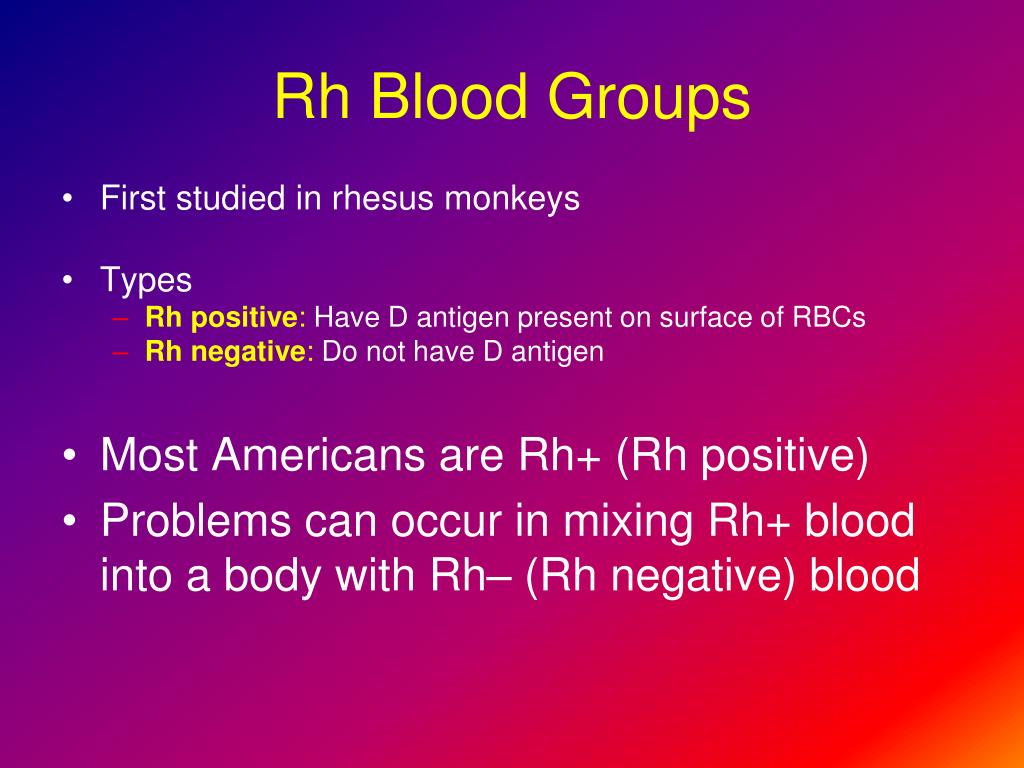 Rh Blood Groups

• First studied in rhesus monkeys

• Types
– Rh positive: Have D antigen present on surface of RBCs
– Rh negative: Do not have D antigen

• Most Americans are Rh+ (Rh positive)
• Problems can occur in mixing Rh+ blood into a body with Rh– (Rh negative) blood